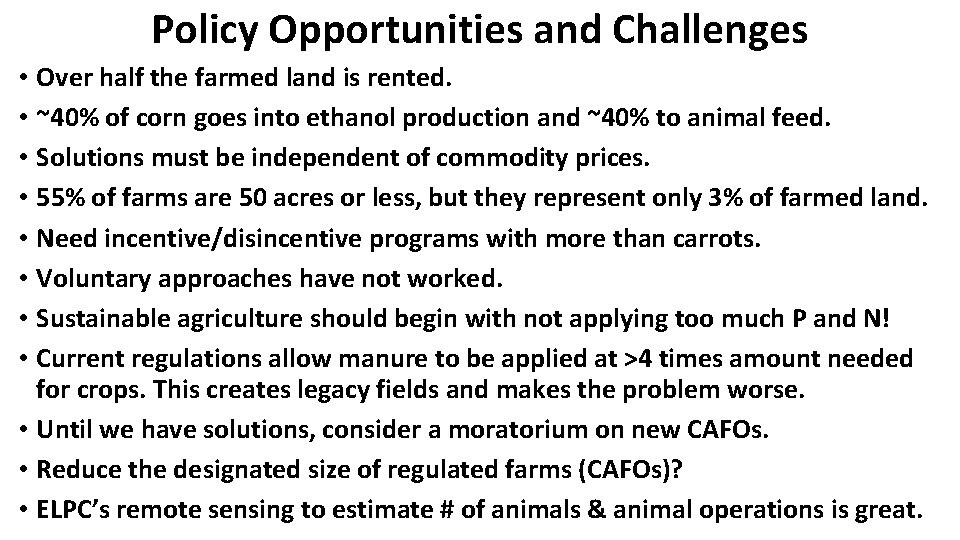 Policy Opportunities and Challenges

• Over half the farmed land is rented.
• ~40% of corn goes into ethanol production and ~40% to animal feed.
• Solutions must be independent of commodity prices.
• 55% of farms are 50 acres or less, but they represent only 3% of farmed land.
• Need incentive/disincentive programs with more than carrots.
• Voluntary approaches have not worked.
• Sustainable agriculture should begin with not applying too much P and N!
• Current regulations allow manure to be applied at >4 times amount needed for crops. This creates legacy fields and makes the problem worse.
• Until we have solutions, consider a moratorium on new CAFOs.
• Reduce the designated size of regulated farms (CAFOs)?
• ELPC's remote sensing to estimate # of animals & animal operations is great.